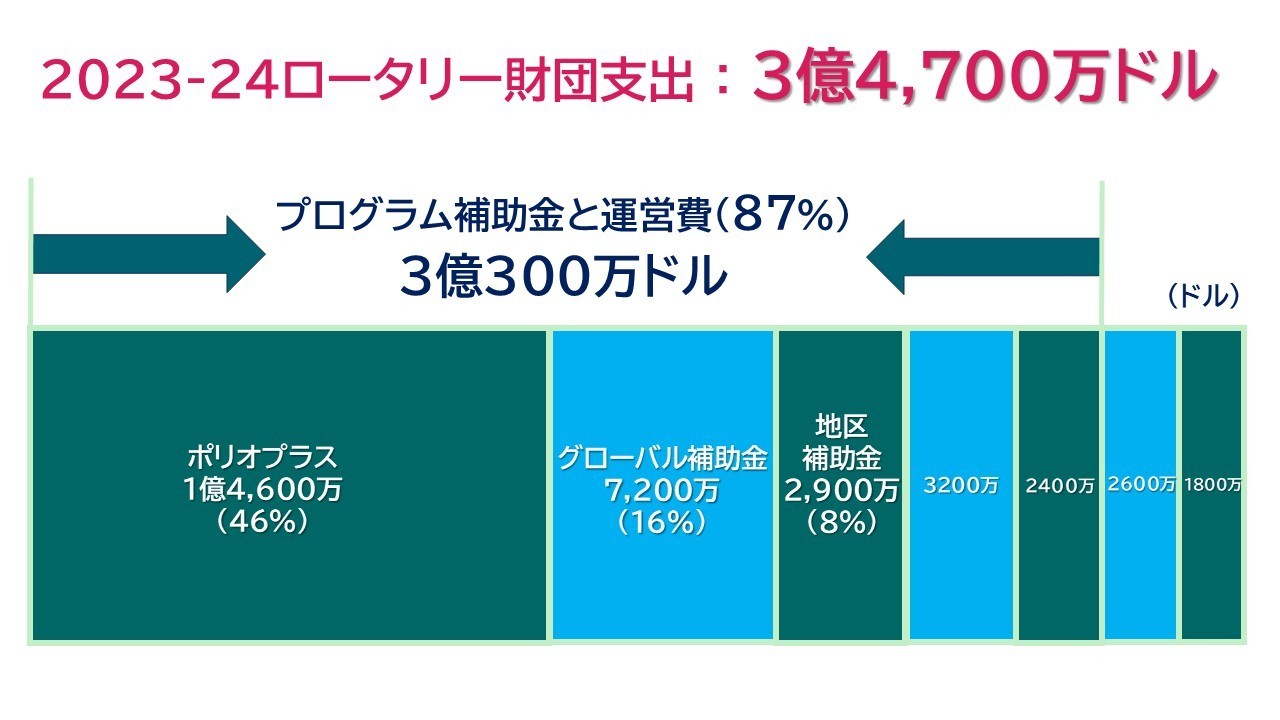 2023-24ロータリー財団支出：3億4,700万ドル

プログラム補助金と運営費(87%)
3億300万ドル

（ドル）

ポリオプラス
1億4,600万
（46%）

グローバル補助金
7,200万
（16%）

地区
補助金
2,900万
（8%）

3200万

2400万

2600万

1800万